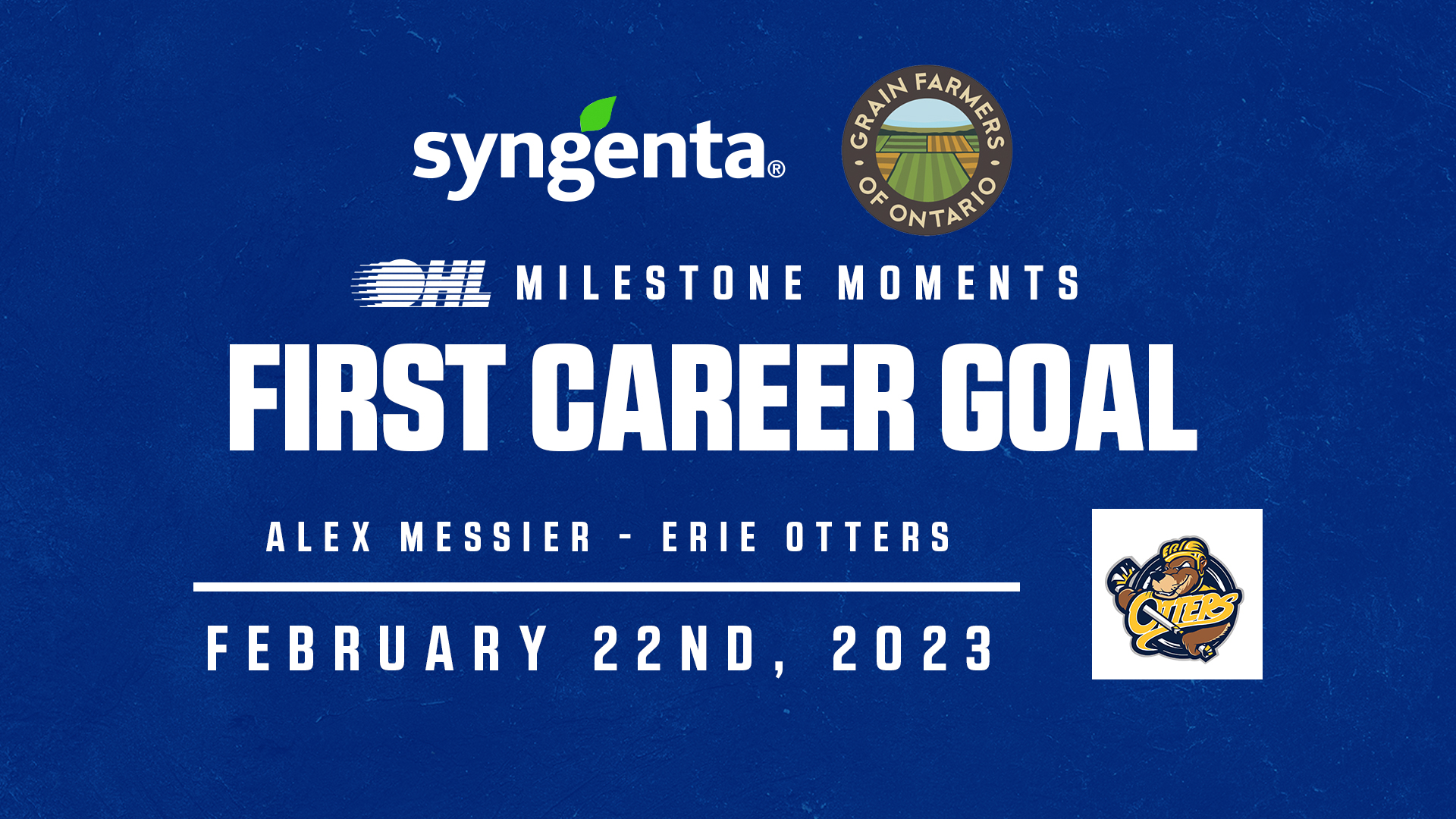 syngenta®

GRAIN FARMERS OF ONTARIO

OHL MILESTONE MOMENTS

FIRST CAREER GOAL

ALEX MESSIER - ERIE OTTERS

FEBRUARY 22ND, 2023

OTTERS